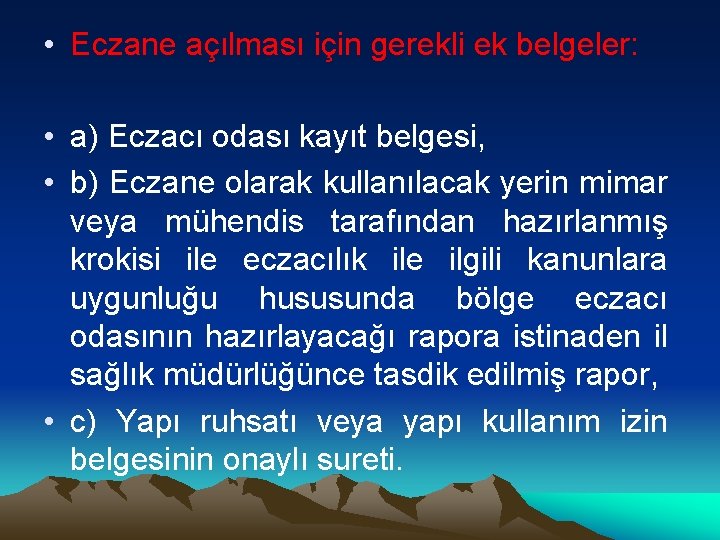 • Eczane açılması için gerekli ek belgeler:

• a) Eczacı odası kayıt belgesi,

• b) Eczane olarak kullanılacak yerin mimar veya mühendis tarafından hazırlanmış krokisi ile eczacılık ile ilgili kanunlara uygunluğu hususunda bölge eczacı odasının hazırlayacağı rapora istinaden il sağlık müdürlüğünce tasdik edilmiş rapor,

• c) Yapı ruhsatı veya yapı kullanım izin belgesinin onaylı sureti.